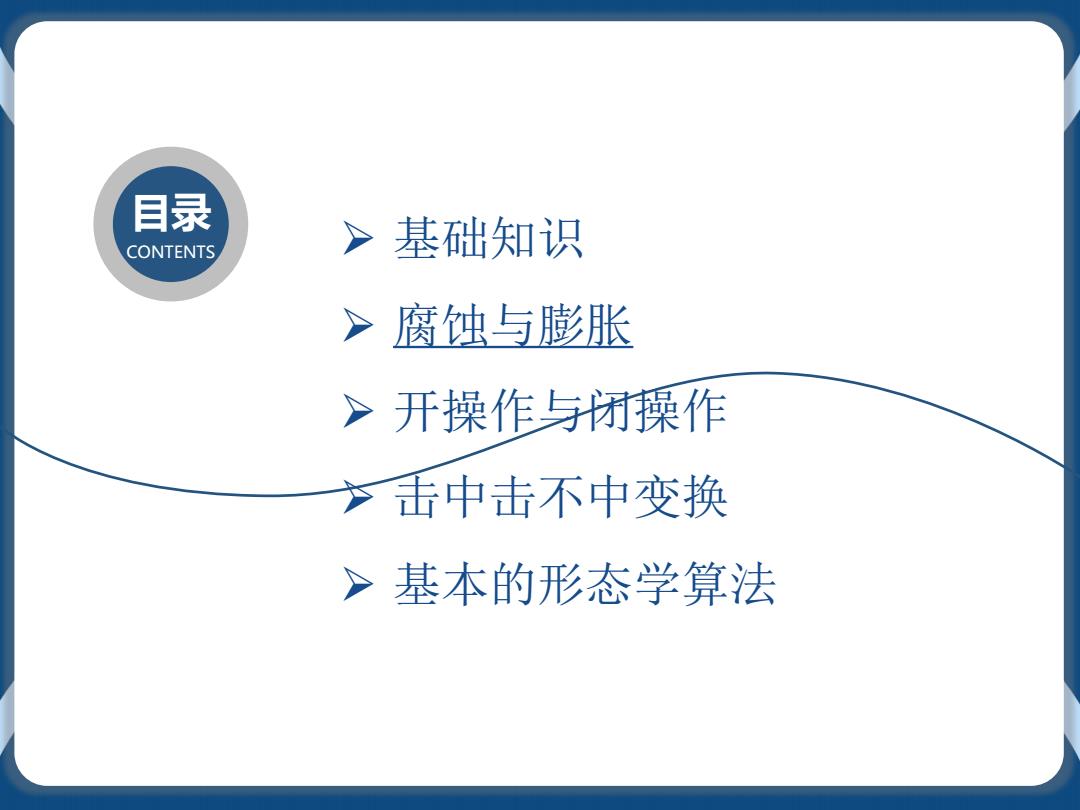 目录
CONTENTS

➢ 基础知识
➢ 腐蚀与膨胀
➢ 开操作与闭操作
➢ 击中击不中变换
➢ 基本的形态学算法